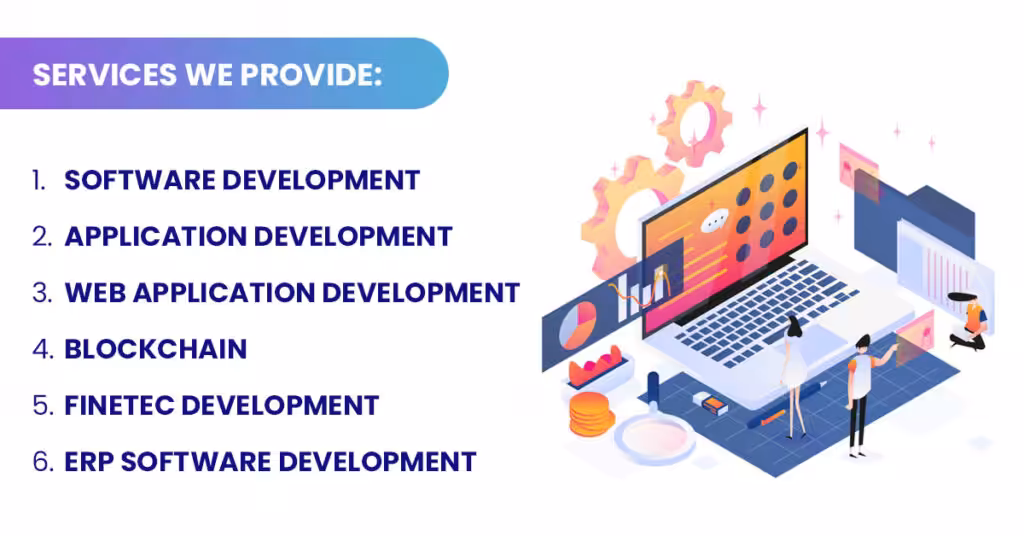 SERVICES WE PROVIDE:

1. SOFTWARE DEVELOPMENT
2. APPLICATION DEVELOPMENT
3. WEB APPLICATION DEVELOPMENT
4. BLOCKCHAIN
5. FINETEC DEVELOPMENT
6. ERP SOFTWARE DEVELOPMENT